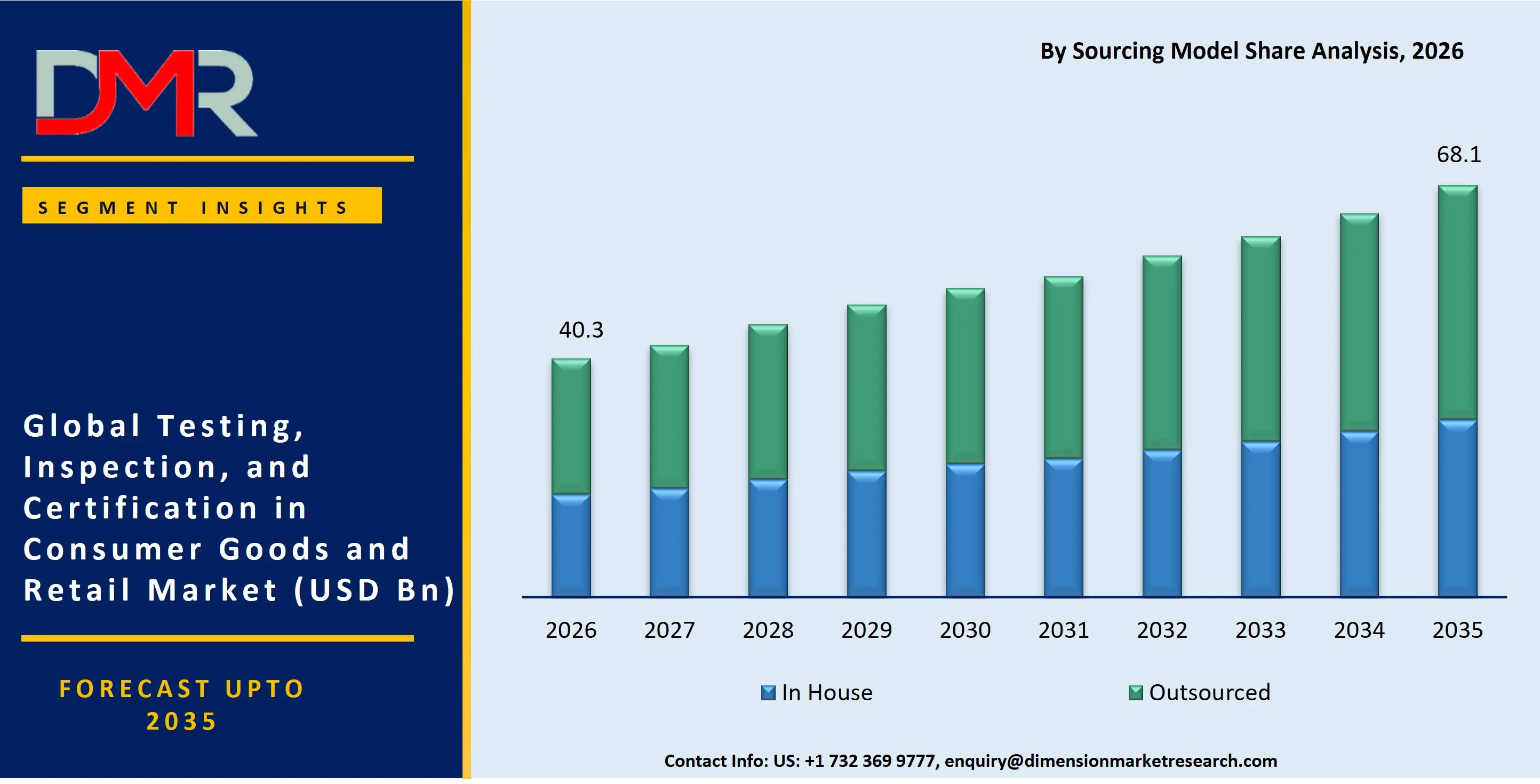 DMR

SEGMENT INSIGHTS

Global Testing, Inspection, and Certification in Consumer Goods and Retail Market (USD Bn)

FORECAST UPTO 2035

By Sourcing Model Share Analysis, 2026

40.3

68.1

2026 2027 2028 2029 2030 2031 2032 2033 2034 2035

In House Outsourced

Contact Info: US: +1 732 369 9777, enquiry@dimensionmarketresearch.com